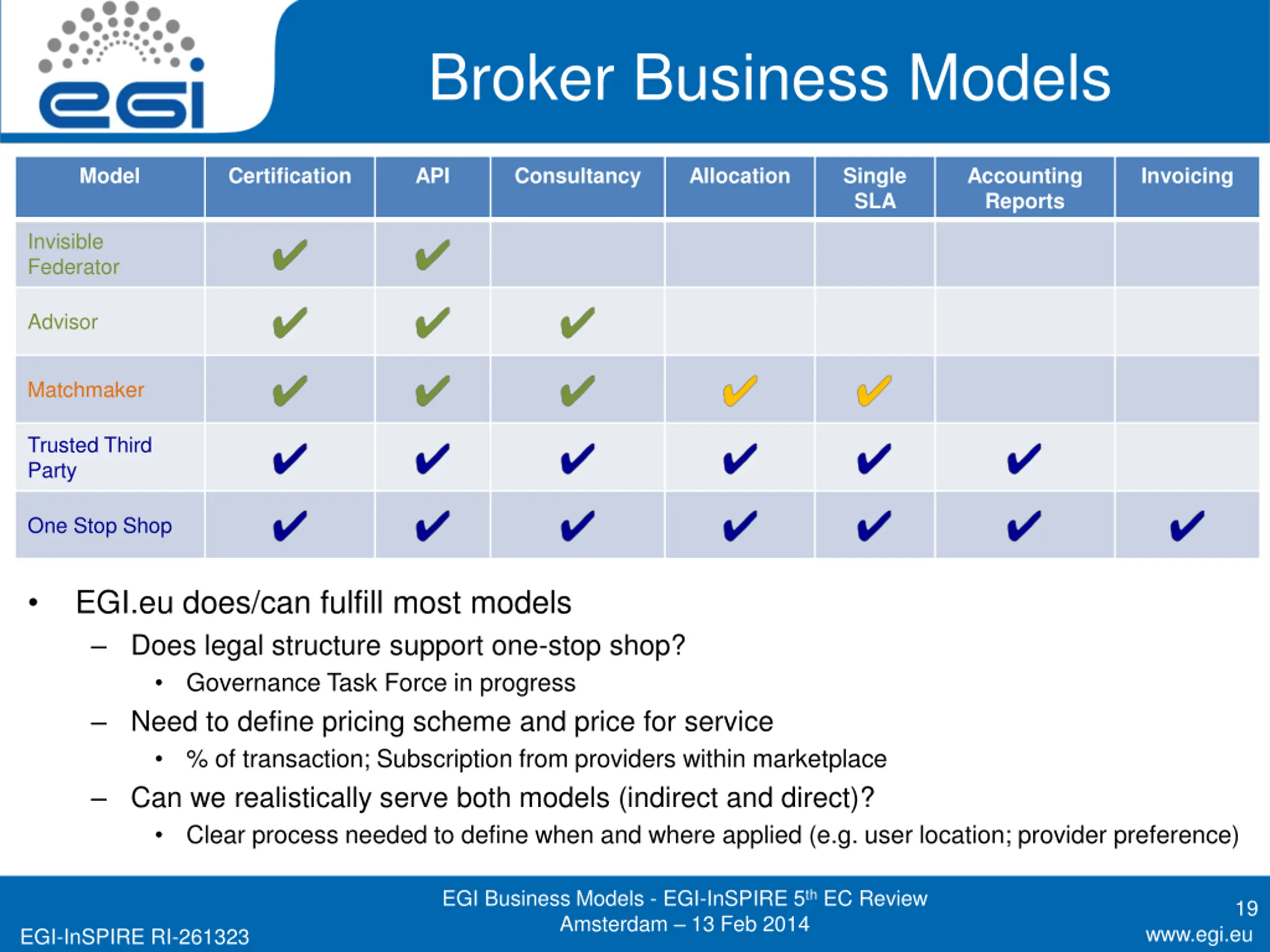 egi

Broker Business Models

| Model | Certification | API | Consultancy | Allocation | Single SLA | Accounting Reports | Invoicing |
|---|---|---|---|---|---|---|---|
| Invisible Federator | ✔ | ✔ | | | | | |
| Advisor | ✔ | ✔ | ✔ | | | | |
| Matchmaker | ✔ | ✔ | ✔ | ✔ | ✔ | | |
| Trusted Third Party | ✔ | ✔ | ✔ | ✔ | ✔ | ✔ | |
| One Stop Shop | ✔ | ✔ | ✔ | ✔ | ✔ | ✔ | ✔ |

• EGI.eu does/can fulfill most models
– Does legal structure support one-stop shop?
• Governance Task Force in progress
– Need to define pricing scheme and price for service
• % of transaction; Subscription from providers within marketplace
– Can we realistically serve both models (indirect and direct)?
• Clear process needed to define when and where applied (e.g. user location; provider preference)

EGI-InSPIRE RI-261323

EGI Business Models - EGI-InSPIRE 5$^{th}$ EC Review
Amsterdam – 13 Feb 2014

19
www.egi.eu